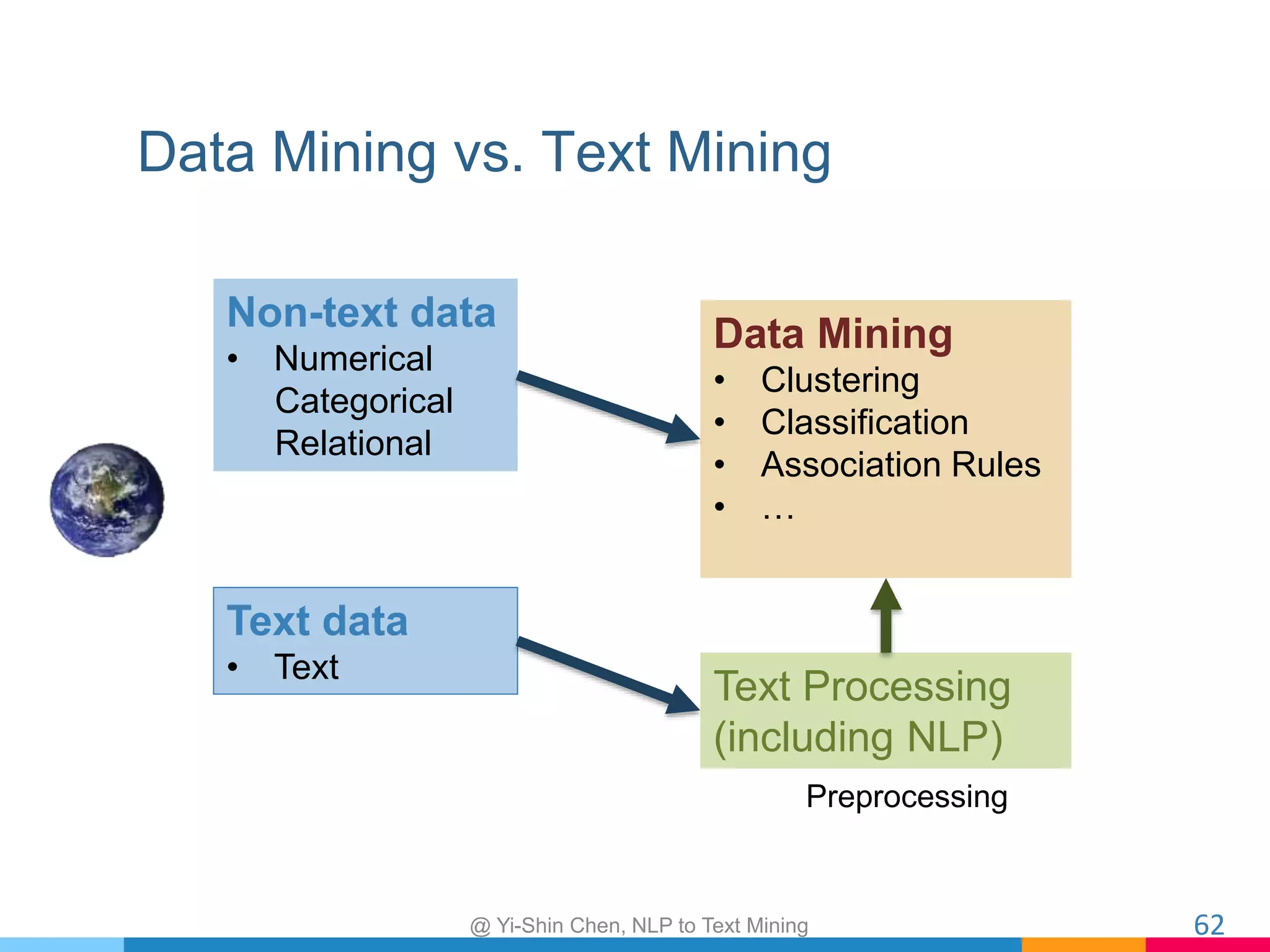 Data Mining vs. Text Mining

Non-text data
• Numerical Categorical Relational

Text data
• Text

Data Mining
• Clustering
• Classification
• Association Rules
• …

Text Processing (including NLP)

Preprocessing

@ Yi-Shin Chen, NLP to Text Mining

62